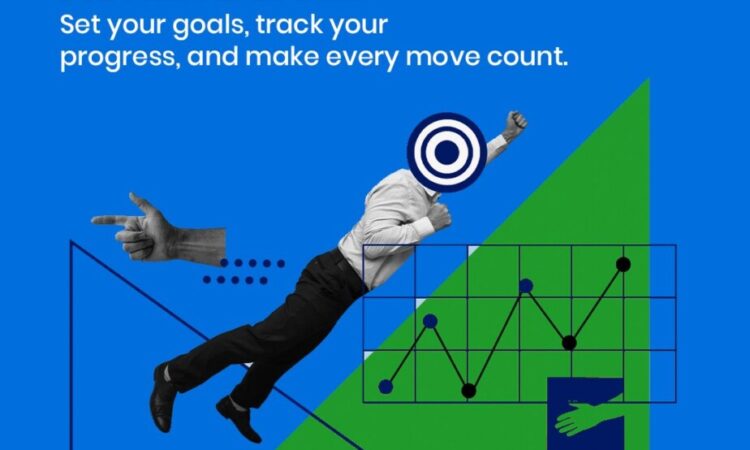 Set your goals, track your progress, and make every move count.